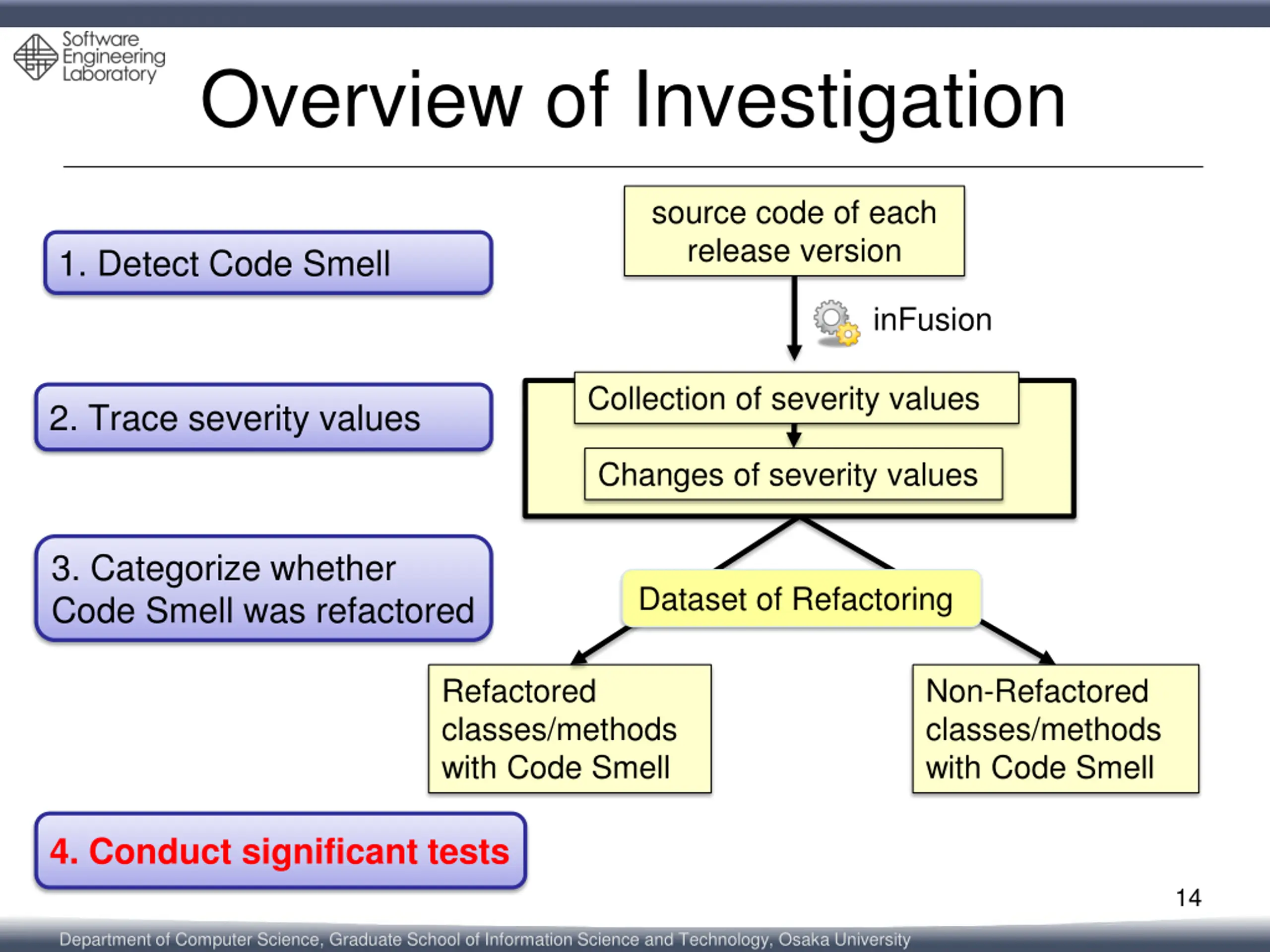 Software Engineering Laboratory

Overview of Investigation

1. Detect Code Smell

2. Trace severity values

3. Categorize whether Code Smell was refactored

4. Conduct significant tests

source code of each release version

inFusion

Collection of severity values

Changes of severity values

Dataset of Refactoring

Refactored classes/methods with Code Smell

Non-Refactored classes/methods with Code Smell

14

Department of Computer Science, Graduate School of Information Science and Technology, Osaka University